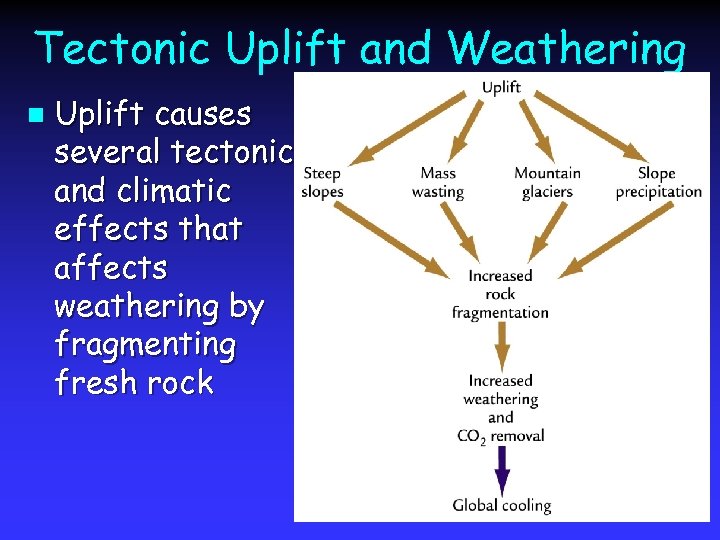 Tectonic Uplift and Weathering

Uplift causes several tectonic and climatic effects that affects weathering by fragmenting fresh rock

Uplift

Steep slopes

Mass wasting

Mountain glaciers

Slope precipitation

Increased rock fragmentation

Increased weathering and $CO_2$ removal

Global cooling